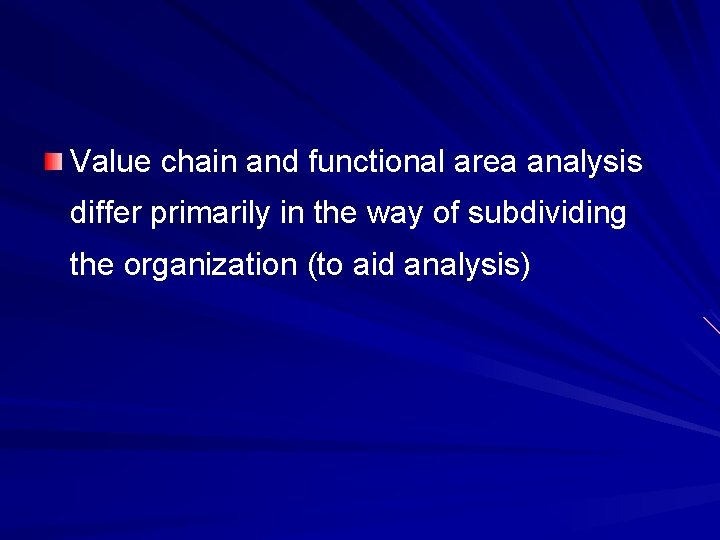 Value chain and functional area analysis differ primarily in the way of subdividing the organization (to aid analysis)